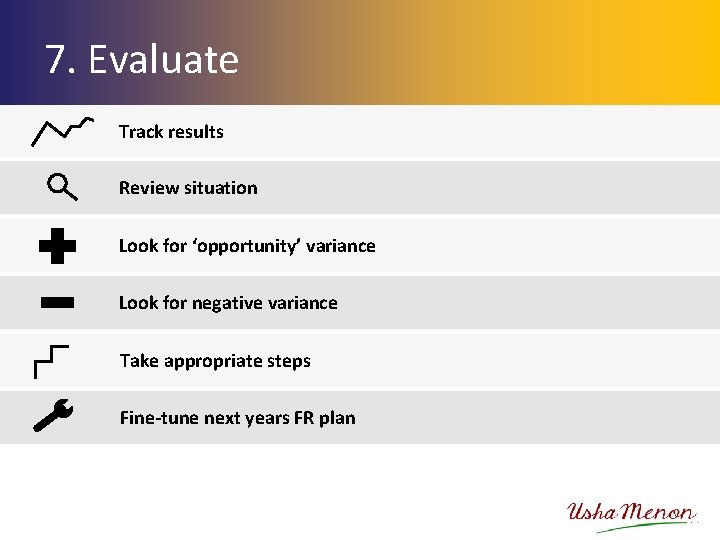 7. Evaluate

Track results

Review situation

Look for ‘opportunity’ variance

Look for negative variance

Take appropriate steps

Fine-tune next years FR plan

Usha Menon